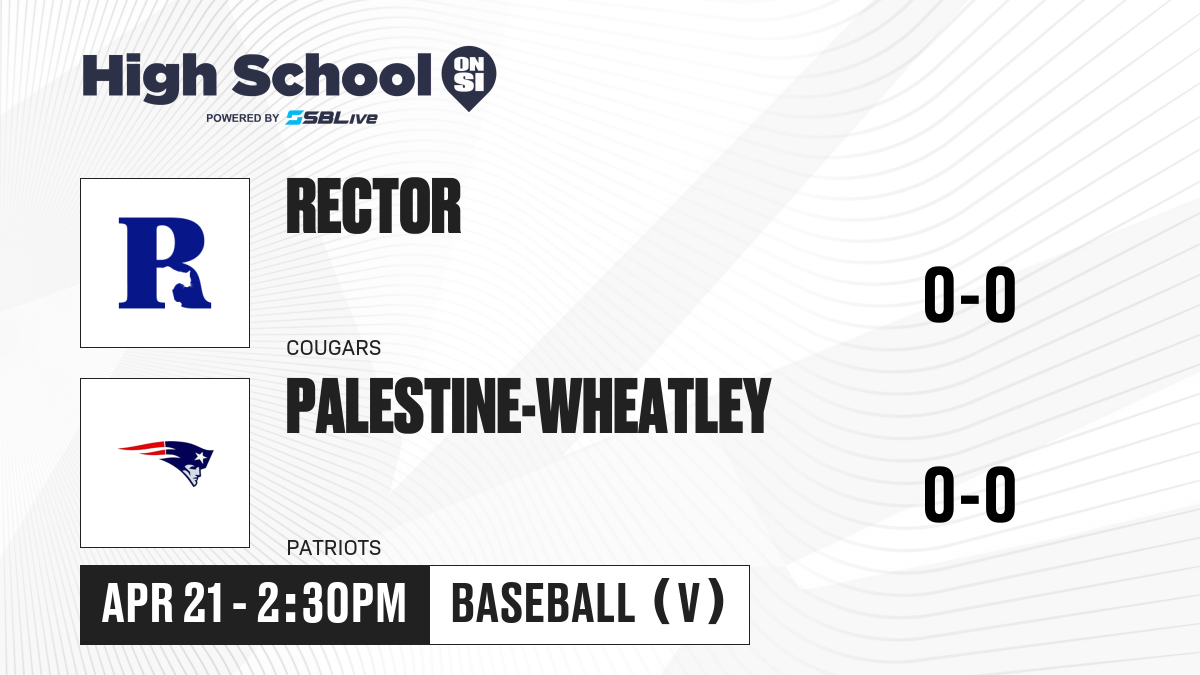 High School ON SI
POWERED BY SBLive

R

RECTOR

COUGARS

0-0

PALESTINE-WHEATLEY

PATRIOTS

0-0

APR 21 - 2:30PM

BASEBALL (V)